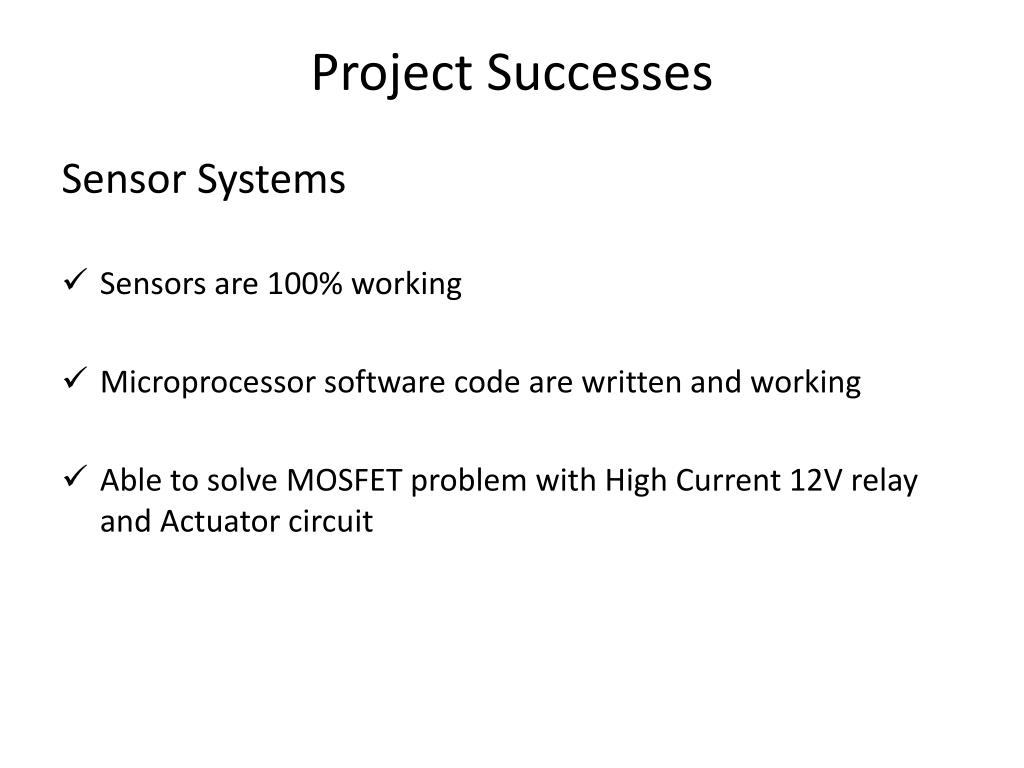 Project Successes

Sensor Systems

✓ Sensors are 100% working

✓ Microprocessor software code are written and working

✓ Able to solve MOSFET problem with High Current 12V relay and Actuator circuit